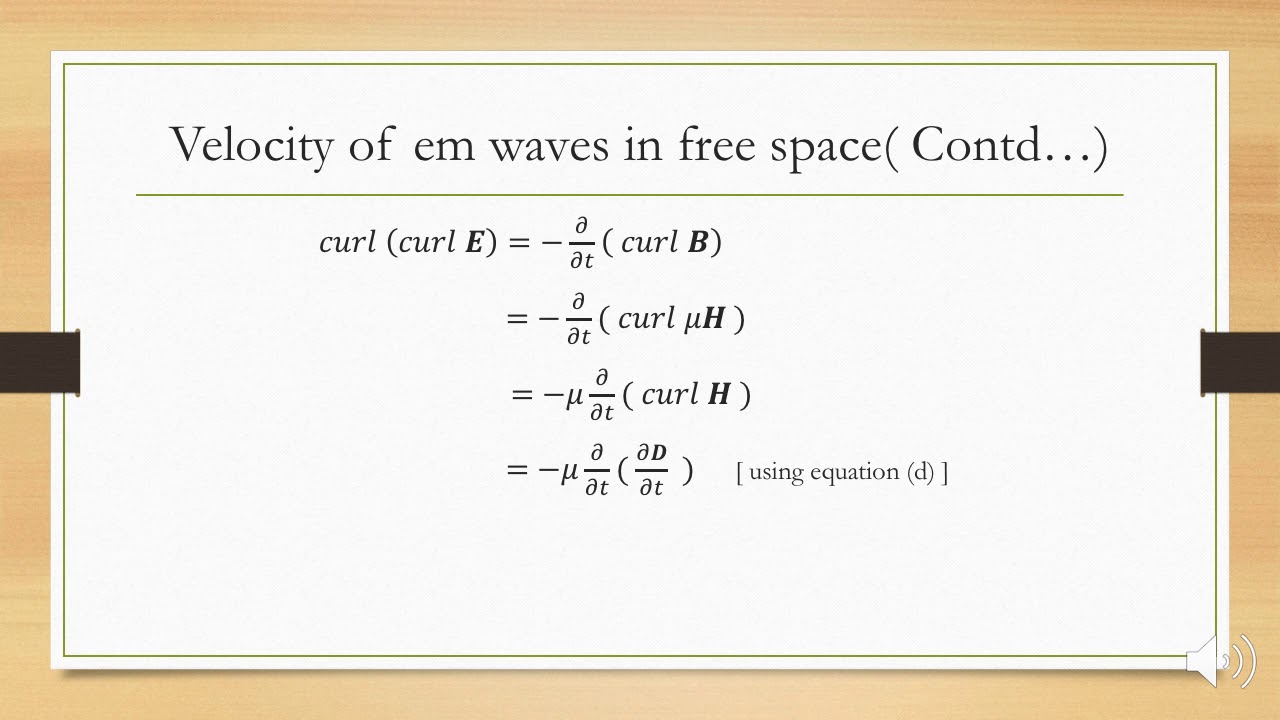 Velocity of em waves in free space( Contd…)

$curl\ (curl\ \boldsymbol{E}) = -\frac{\partial}{\partial t}(\ curl\ \boldsymbol{B})$

$= -\frac{\partial}{\partial t}(\ curl\ \mu\boldsymbol{H}\ )$

$= -\mu\frac{\partial}{\partial t}(\ curl\ \boldsymbol{H}\ )$

$= -\mu\frac{\partial}{\partial t}(\frac{\partial \boldsymbol{D}}{\partial t}\ )$ [ using equation (d) ]